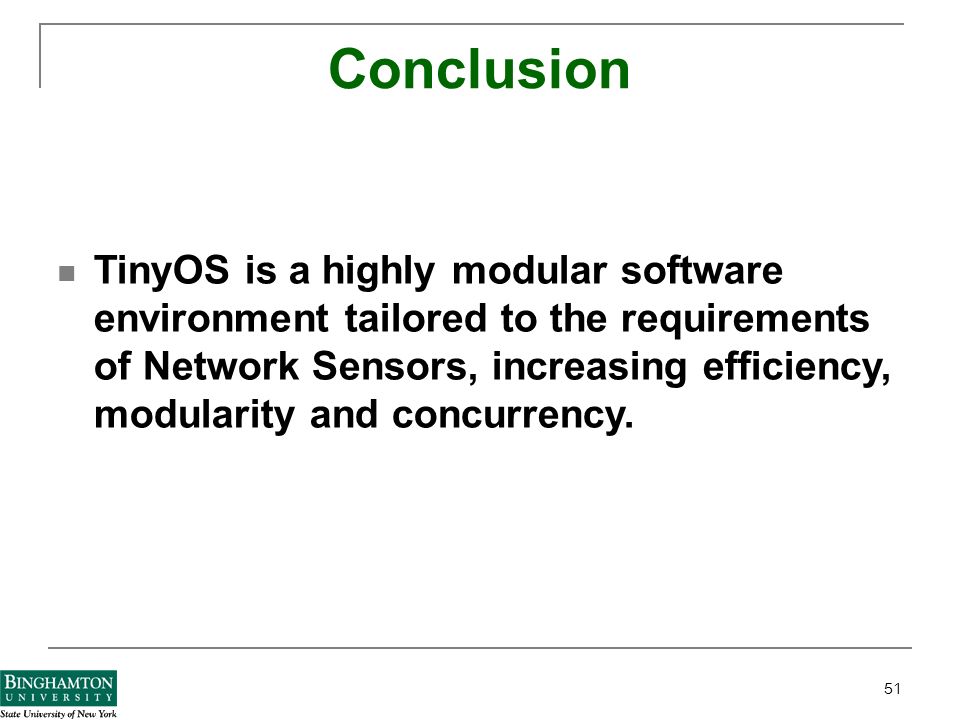 Conclusion

TinyOS is a highly modular software environment tailored to the requirements of Network Sensors, increasing efficiency, modularity and concurrency.

BINGHAMTON
UNIVERSITY
State University of New York

51